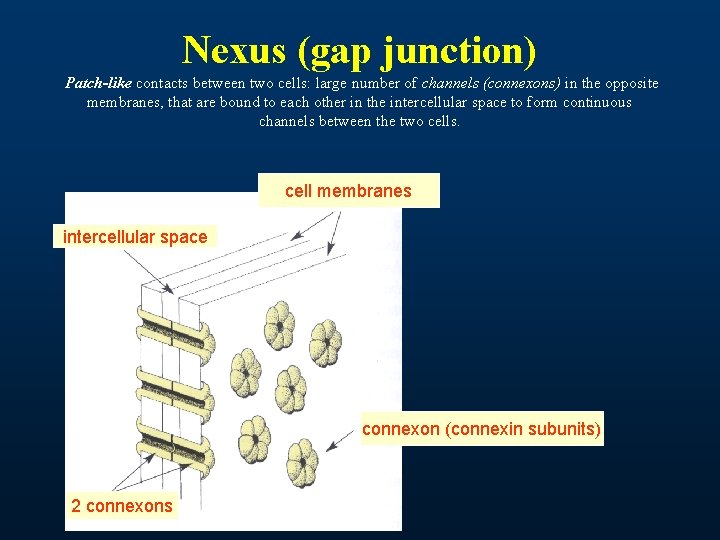 Nexus (gap junction)

Patch-like contacts between two cells: large number of channels (connexons) in the opposite membranes, that are bound to each other in the intercellular space to form continuous channels between the two cells.

cell membranes

intercellular space

connexon (connexin subunits)

2 connexons